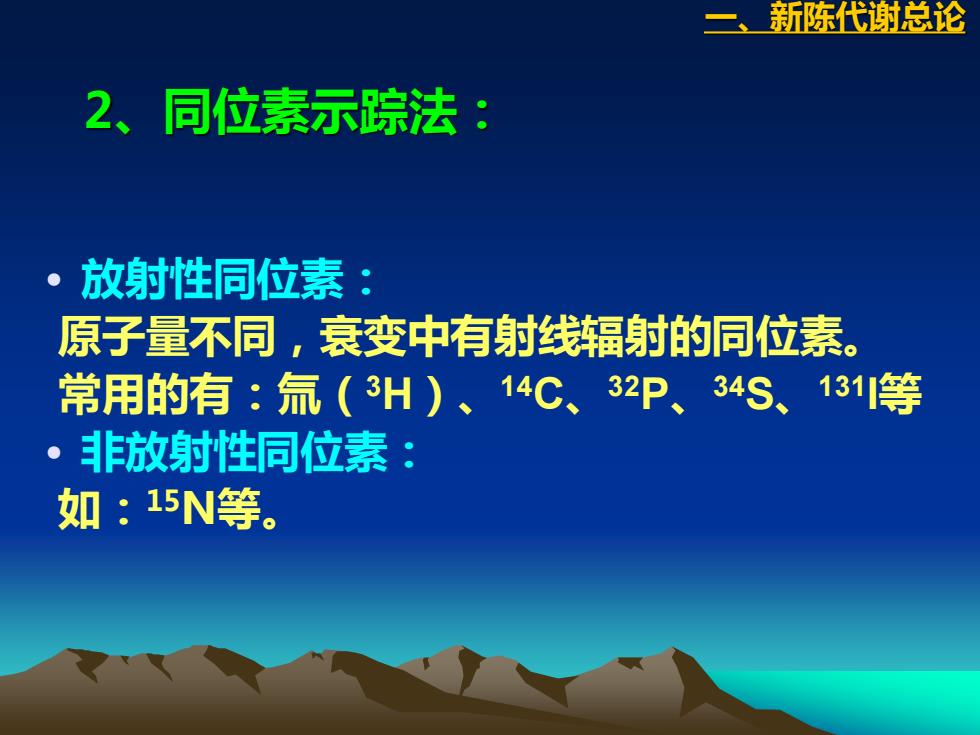 一、新陈代谢总论

2、同位素示踪法：

• 放射性同位素：
原子量不同，衰变中有射线辐射的同位素。
常用的有：氚（$^{3}H$）、$^{14}C$、$^{32}P$、$^{34}S$、$^{131}I$等

• 非放射性同位素：
如：$^{15}N$等。